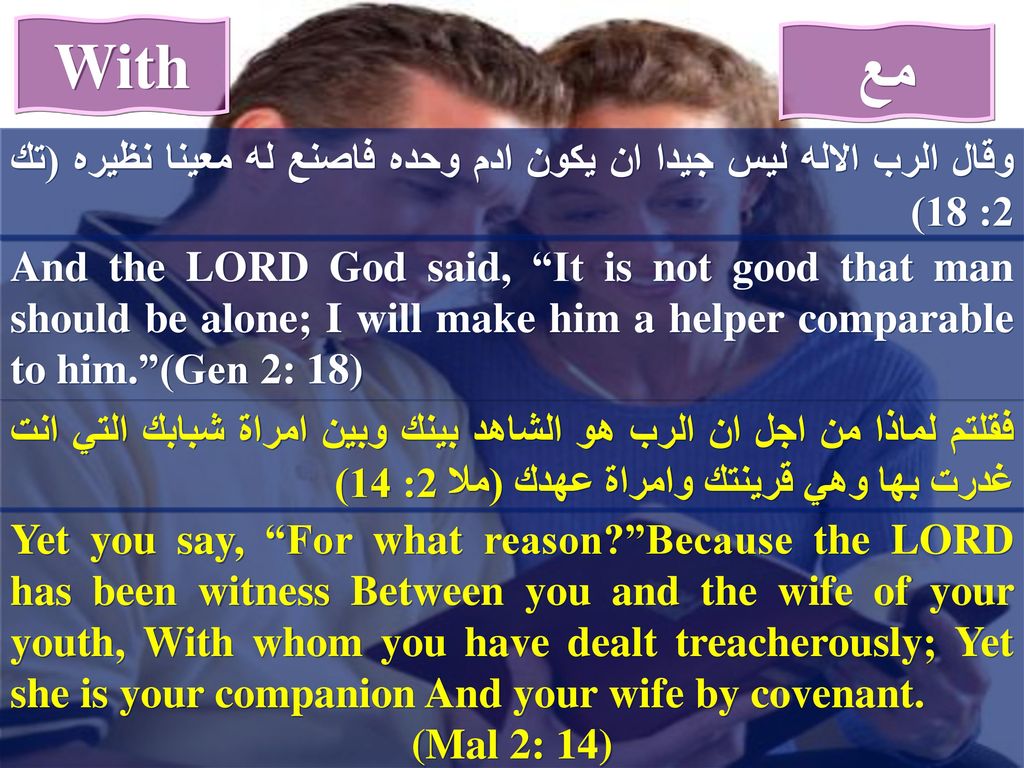 With

مع

وقال الرب الاله ليس جيدا ان يكون ادم وحده فاصنع له معينا نظيره (تك 2: 18)

And the LORD God said, “It is not good that man should be alone; I will make him a helper comparable to him.”(Gen 2: 18)

فقلتم لماذا من اجل ان الرب هو الشاهد بينك وبين امراة شبابك التي انت غدرت بها وهي قرينتك وامراة عهدك (ملا 2: 14)

Yet you say, “For what reason?”Because the LORD has been witness Between you and the wife of your youth, With whom you have dealt treacherously; Yet she is your companion And your wife by covenant. (Mal 2: 14)